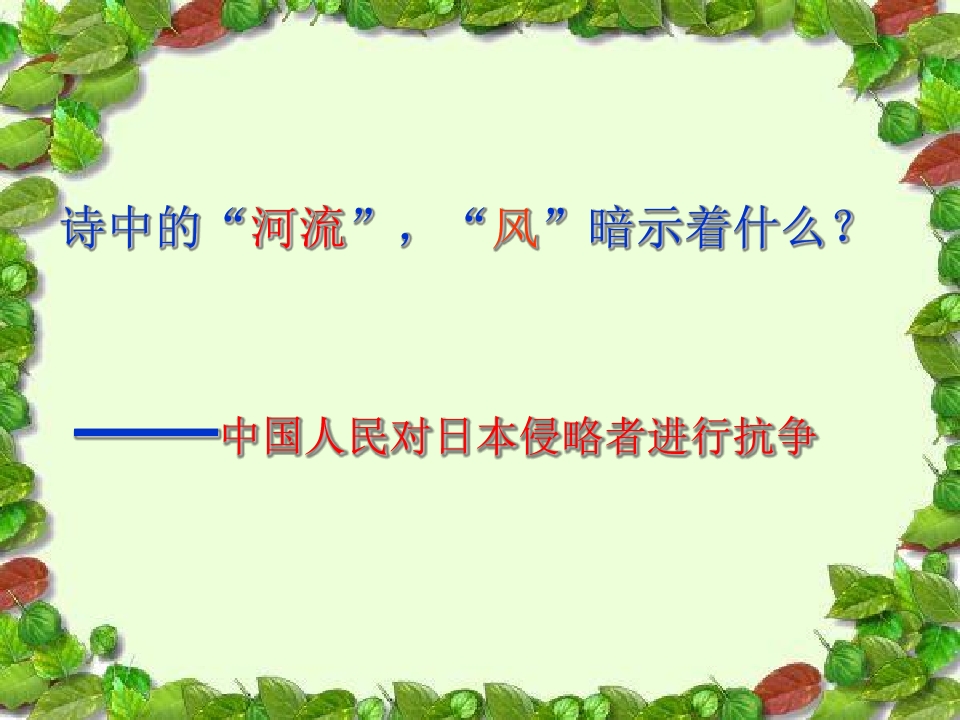 诗中的“河流”，“风”暗示着什么？

——中国人民对日本侵略者进行抗争